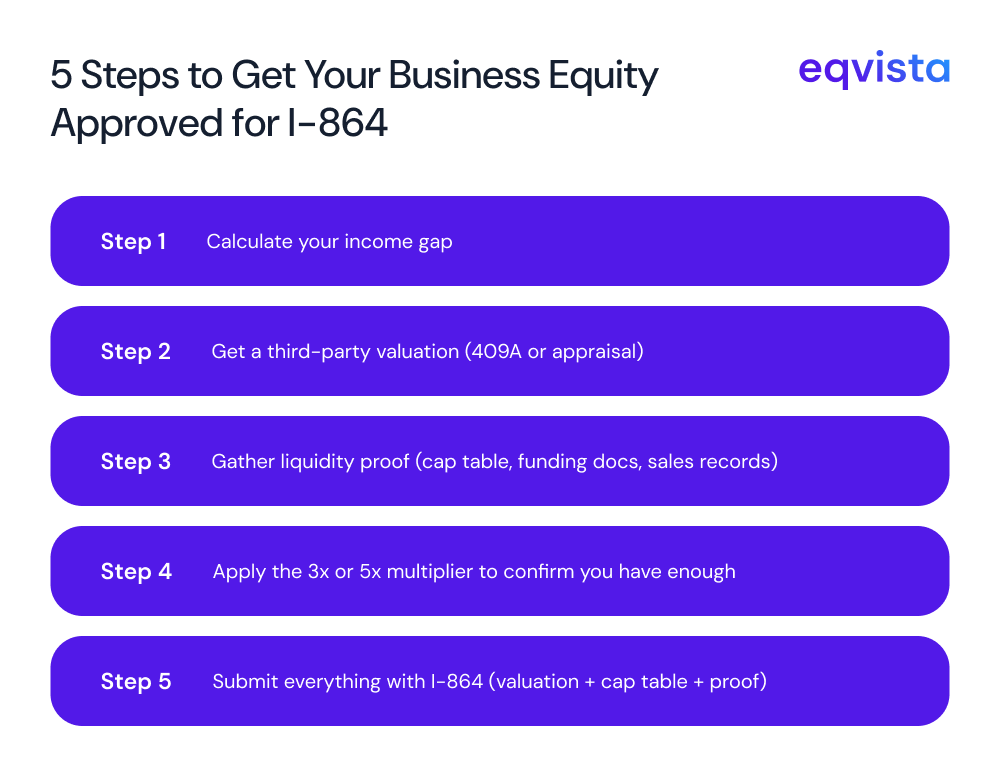 5 Steps to Get Your Business Equity Approved for I-864

eqvista

Step 1 Calculate your income gap

Step 2 Get a third-party valuation (409A or appraisal)

Step 3 Gather liquidity proof (cap table, funding docs, sales records)

Step 4 Apply the 3x or 5x multiplier to confirm you have enough

Step 5 Submit everything with I-864 (valuation + cap table + proof)